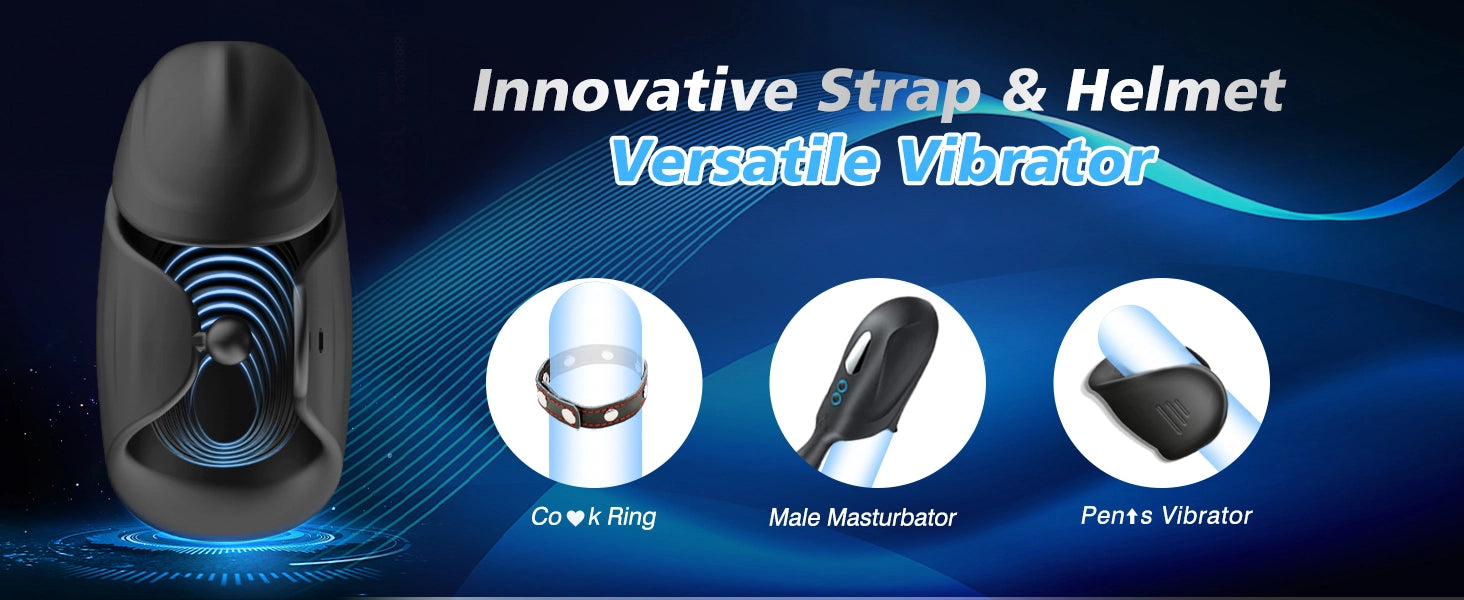 Innovative Strap & Helmet
Versatile Vibrator

Co♥k Ring

Male Masturbator

Pen↑s Vibrator